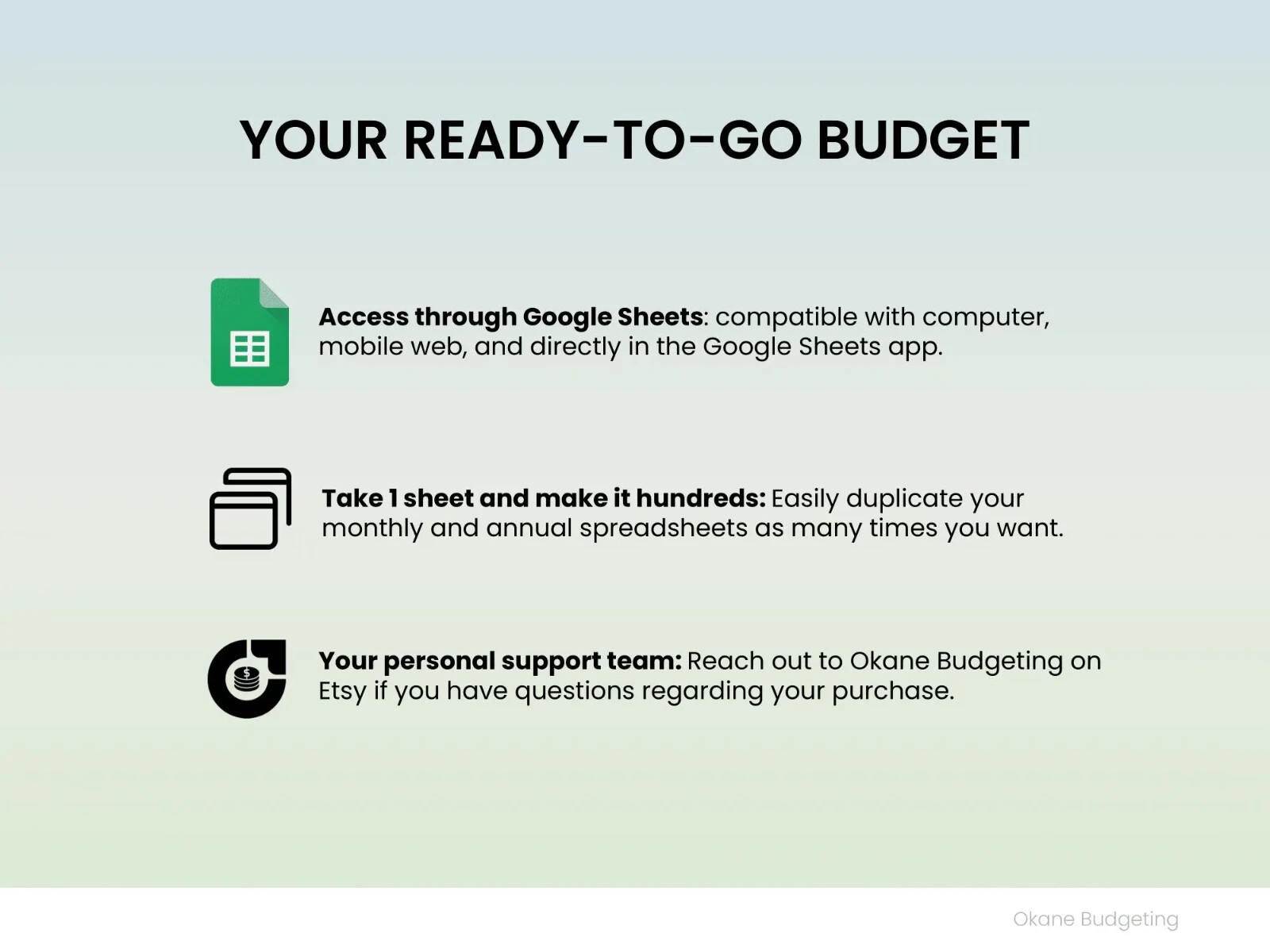 YOUR READY-TO-GO BUDGET

Access through Google Sheets: compatible with computer, mobile web, and directly in the Google Sheets app.

Take 1 sheet and make it hundreds: Easily duplicate your monthly and annual spreadsheets as many times you want.

Your personal support team: Reach out to Okane Budgeting on Etsy if you have questions regarding your purchase.

Okane Budgeting